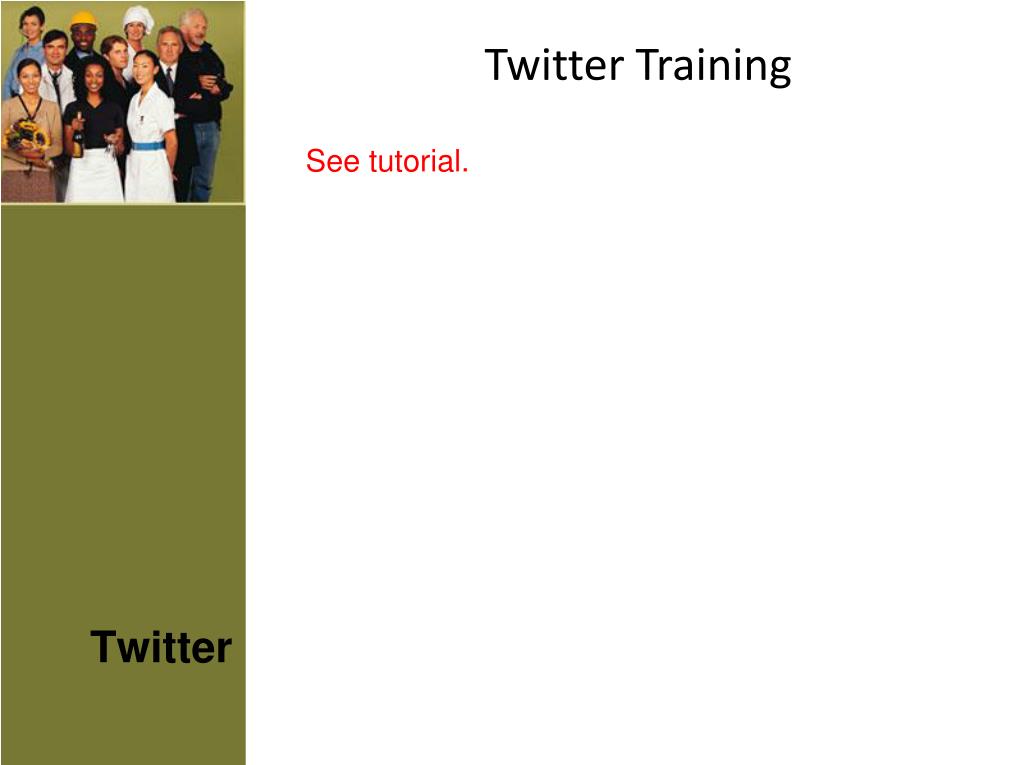 Twitter Training

See tutorial.

Twitter